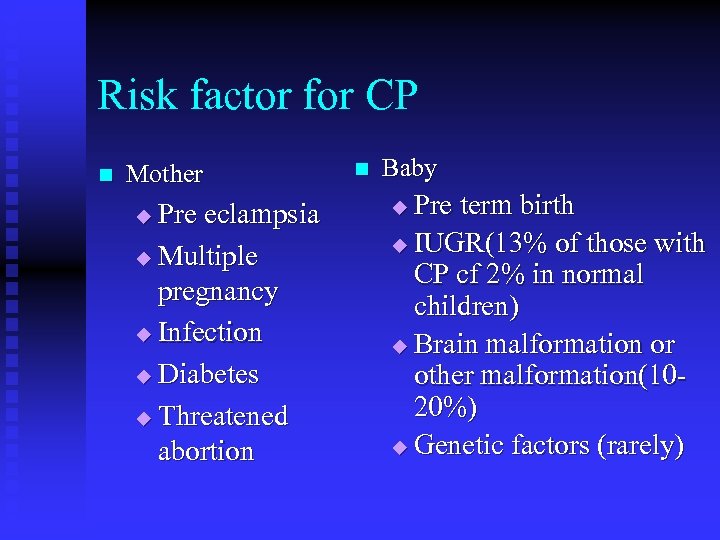 Risk factor for CP

Mother
Pre eclampsia
Multiple pregnancy
Infection
Diabetes
Threatened abortion

Baby
Pre term birth
IUGR(13% of those with CP cf 2% in normal children)
Brain malformation or other malformation(10-20%)
Genetic factors (rarely)